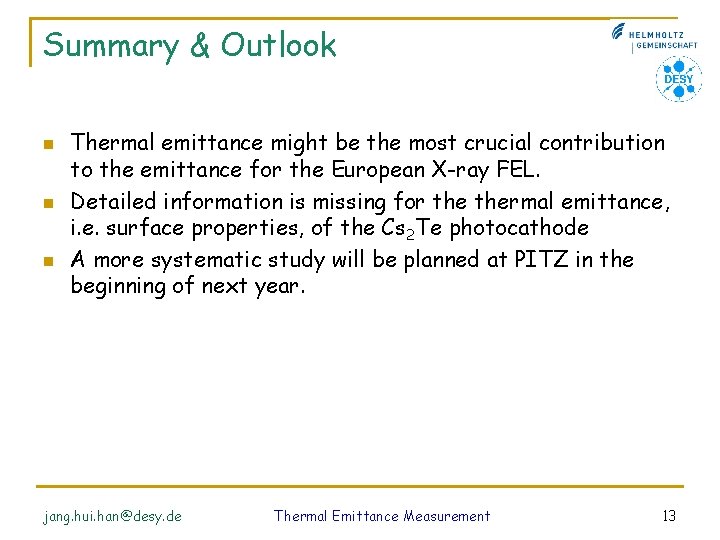 Summary & Outlook

HELMHOLTZ GEMEINSCHAFT

DESY

- Thermal emittance might be the most crucial contribution to the emittance for the European X-ray FEL.
- Detailed information is missing for the thermal emittance, i.e. surface properties, of the $Cs_2Te$ photocathode
- A more systematic study will be planned at PITZ in the beginning of next year.

jang.hui.han@desy.de Thermal Emittance Measurement 13